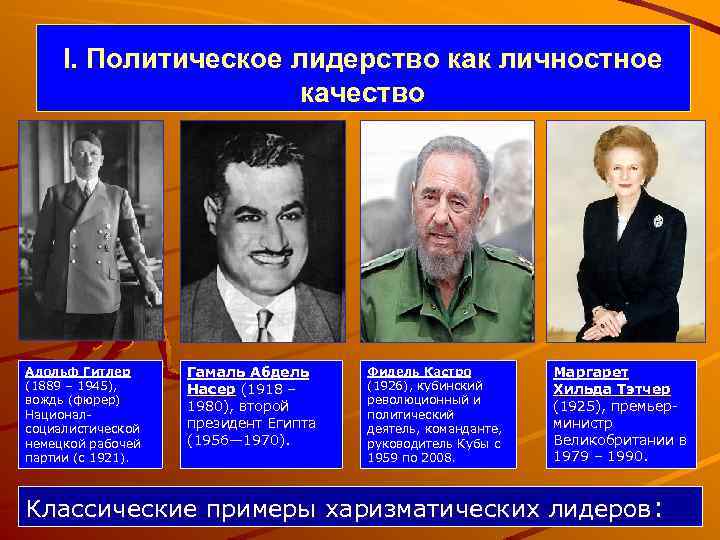 I. Политическое лидерство как личностное качество

Адольф Гитлер (1889 – 1945), вождь (фюрер) Национал-социалистической немецкой рабочей партии (с 1921).

Гамаль Абдель Насер (1918 – 1980), второй президент Египта (1956—1970).

Фидель Кастро (1926), кубинский революционный и политический деятель, команданте, руководитель Кубы с 1959 по 2008.

Маргарет Хильда Тэтчер (1925), премьер-министр Великобритании в 1979 – 1990.

Классические примеры харизматических лидеров: